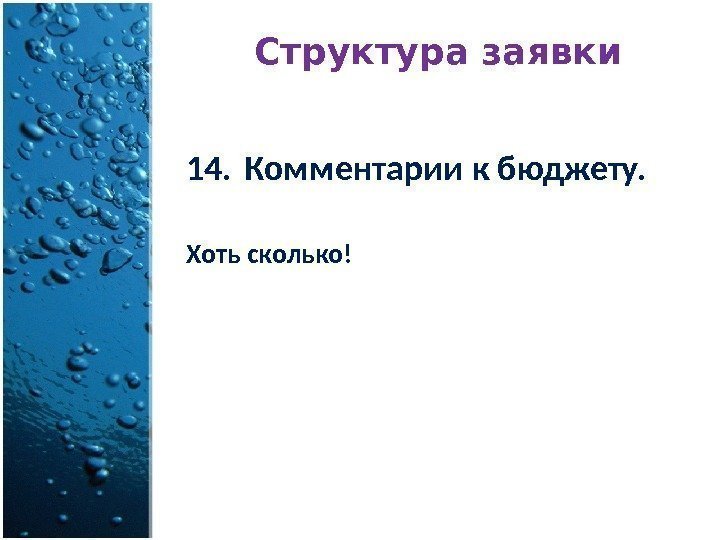 Структура заявки

14. Комментарии к бюджету.

Хоть сколько!